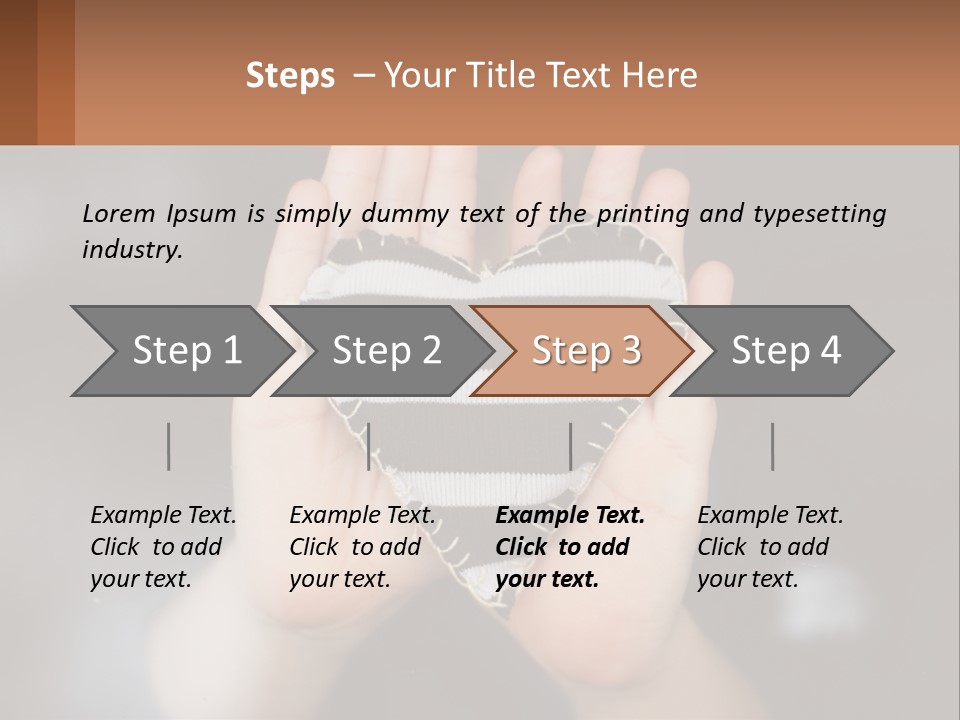 Steps – Your Title Text Here

Lorem Ipsum is simply dummy text of the printing and typesetting industry.

Step 1

Step 2

Step 3

Step 4

Example Text. Click to add your text.

Example Text. Click to add your text.

Example Text. Click to add your text.

Example Text. Click to add your text.